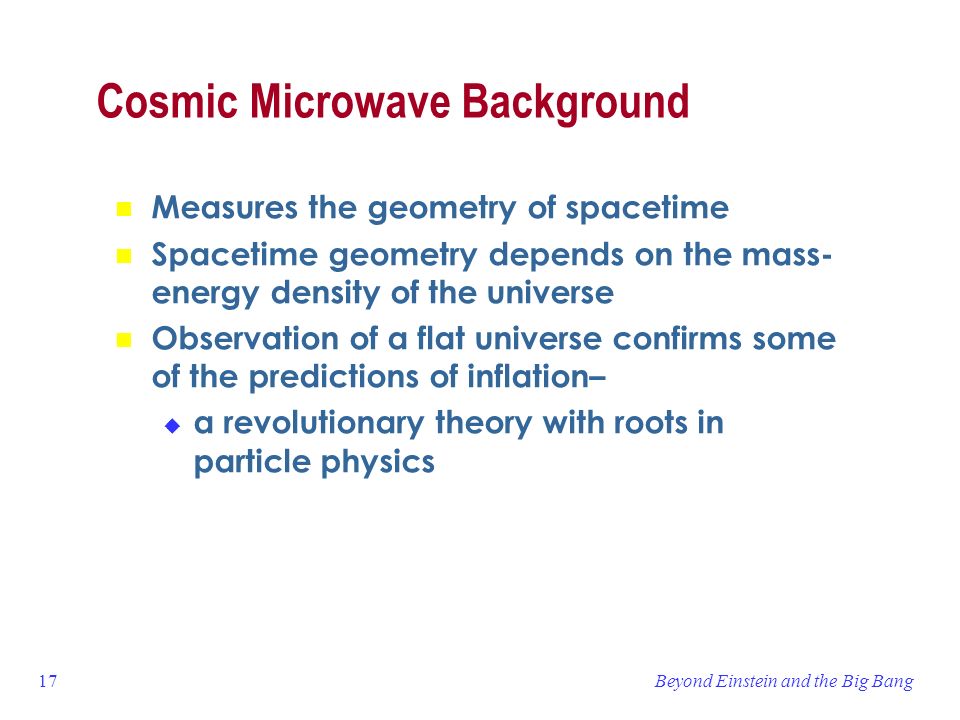 Cosmic Microwave Background

- Measures the geometry of spacetime
- Spacetime geometry depends on the mass-energy density of the universe
- Observation of a flat universe confirms some of the predictions of inflation–
  - a revolutionary theory with roots in particle physics

17

Beyond Einstein and the Big Bang